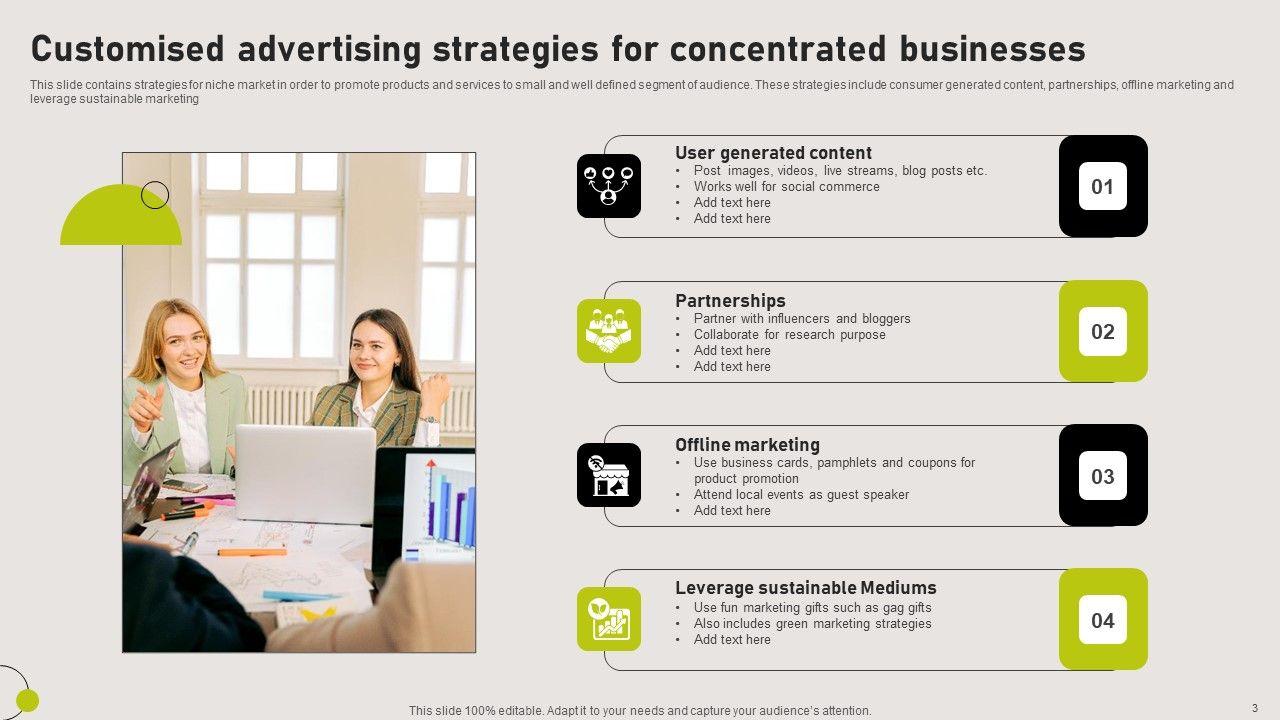 Customised advertising strategies for concentrated businesses

This slide contains strategies for niche market in order to promote products and services to small and well defined segment of audience. These strategies include consumer generated content, partnerships, offline marketing and leverage sustainable marketing

User generated content
• Post images, videos, live streams, blog posts etc.
• Works well for social commerce
• Add text here
• Add text here

01

Partnerships
• Partner with influencers and bloggers
• Collaborate for research purpose
• Add text here
• Add text here

02

Offline marketing
• Use business cards, pamphlets and coupons for product promotion
• Attend local events as guest speaker
• Add text here

03

Leverage sustainable Mediums
• Use fun marketing gifts such as gag gifts
• Also includes green marketing strategies
• Add text here

04

This slide 100% editable. Adapt it to your needs and capture your audience's attention.

3